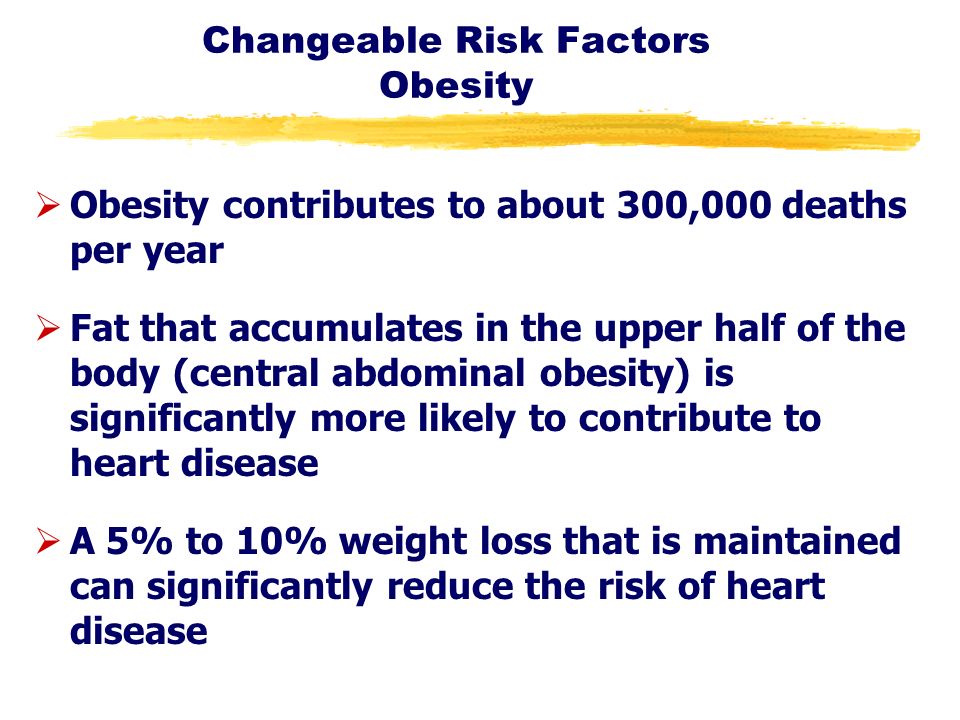 Changeable Risk Factors
Obesity

➢ Obesity contributes to about 300,000 deaths per year

➢ Fat that accumulates in the upper half of the body (central abdominal obesity) is significantly more likely to contribute to heart disease

➢ A 5% to 10% weight loss that is maintained can significantly reduce the risk of heart disease